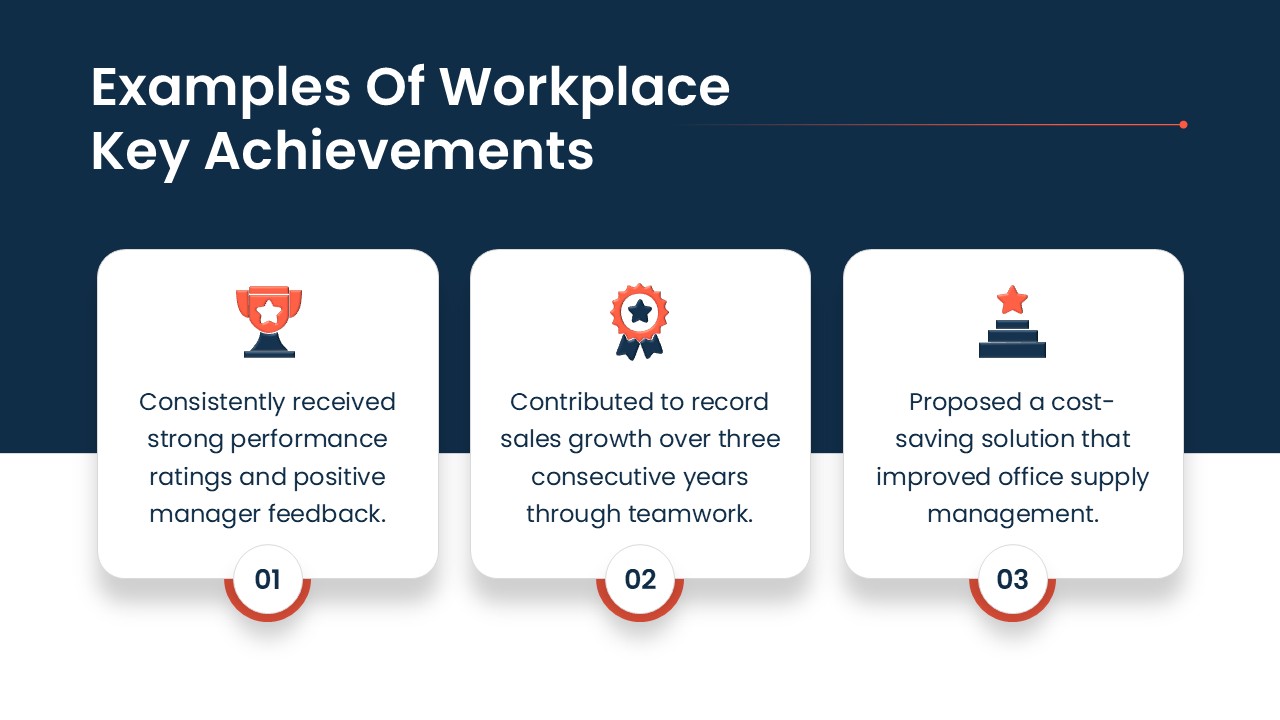 Examples Of Workplace Key Achievements

Consistently received strong performance ratings and positive manager feedback.

01

Contributed to record sales growth over three consecutive years through teamwork.

02

Proposed a cost-saving solution that improved office supply management.

03